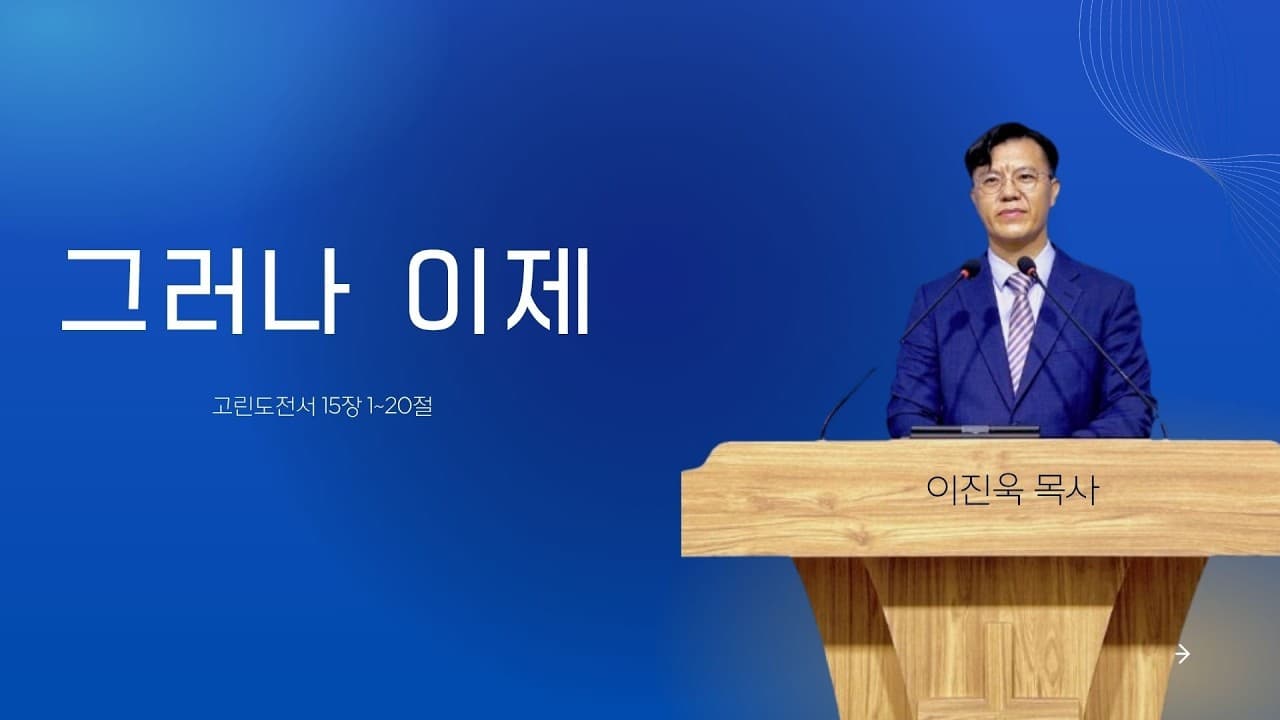 그러나 이제

고린도전서 15장 1~20절

이진욱 목사